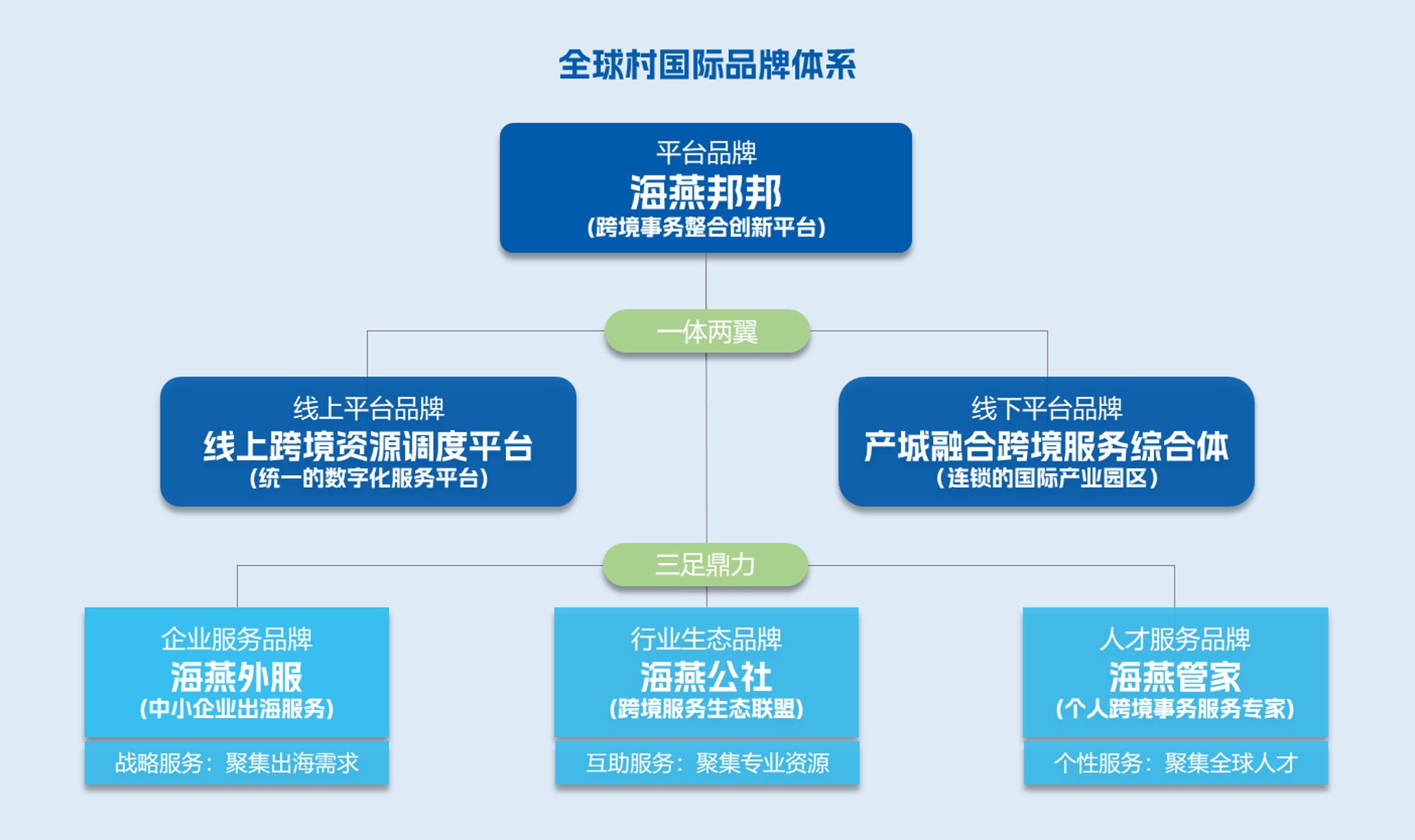 全球村国际品牌体系

平台品牌
海燕邦邦
(跨境事务整合创新平台)

一体两翼

线上平台品牌
线上跨境资源调度平台
(统一的数字化服务平台)

线下平台品牌
产城融合跨境服务综合体
(连锁的国际产业园区)

三足鼎力

企业服务品牌
海燕外服
(中小企业出海服务)
战略服务：聚集出海需求

行业生态品牌
海燕公社
(跨境服务生态联盟)
互助服务：聚集专业资源

人才服务品牌
海燕管家
(个人跨境事务服务专家)
个性服务：聚集全球人才